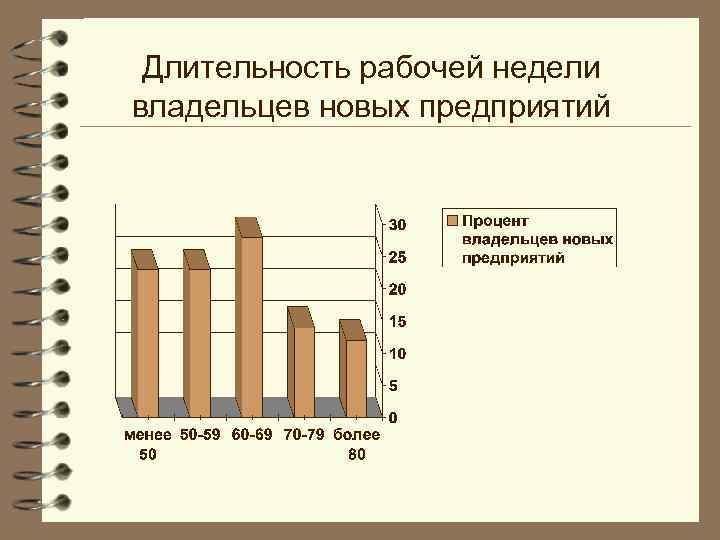 Длительность рабочей недели владельцев новых предприятий

30
25
20
15
10
5
0

менее 50
50-59
60-69
70-79
более 80

Процент владельцев новых предприятий